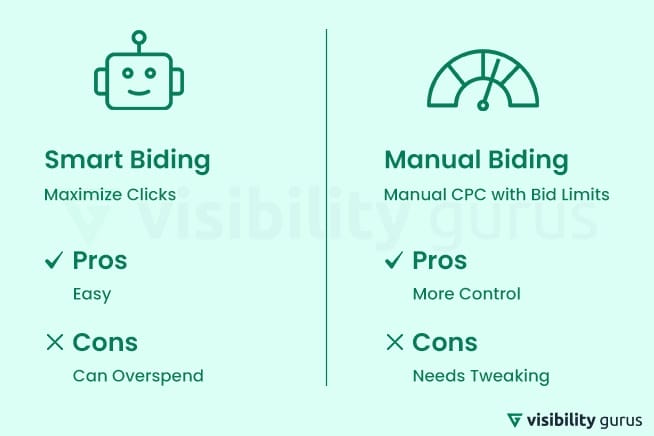 Smart Biding

Maximize Clicks

✓ Pros

Easy

✕ Cons

Can Overspend

Manual Biding

Manual CPC with Bid Limits

✓ Pros

More Control

✕ Cons

Needs Tweaking

visibility gurus

visibility gurus